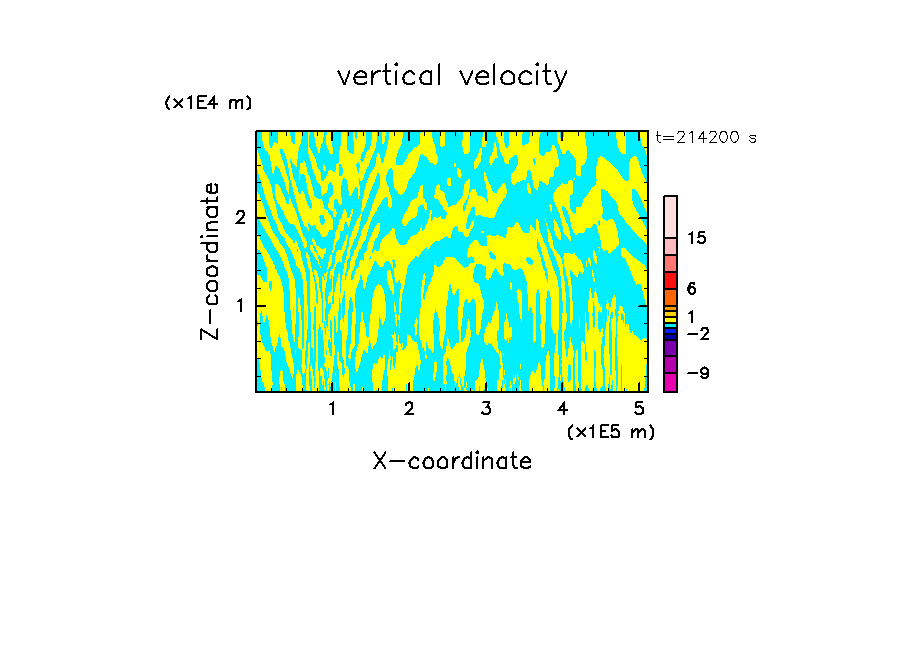 vertical velocity

(x1E4 m)

t=214200 s

Z-coordinate

2

1

15

6

1

−2

−9

1 2 3 4 5

(x1E5 m)

X-coordinate